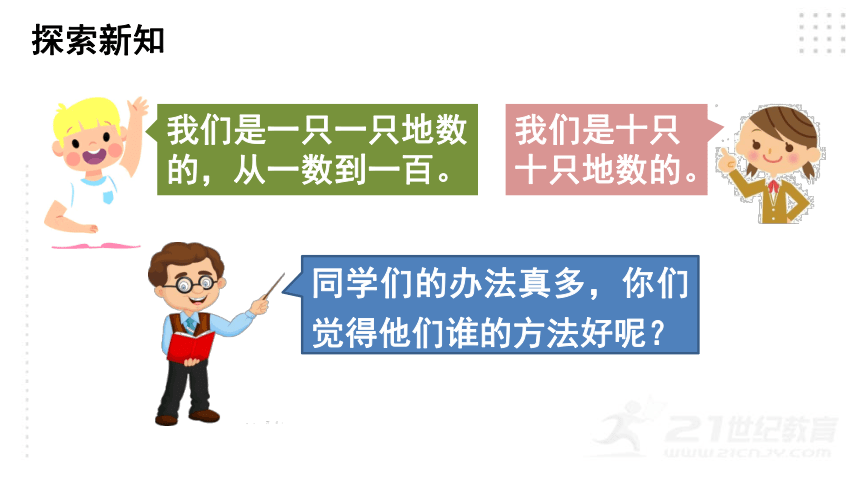 探索新知

我们是一只一只地数的，从一数到一百。

我们是十只十只地数的。

同学们的办法真多，你们觉得他们谁的方法好呢？

21世纪教育
www.21cnjy.com